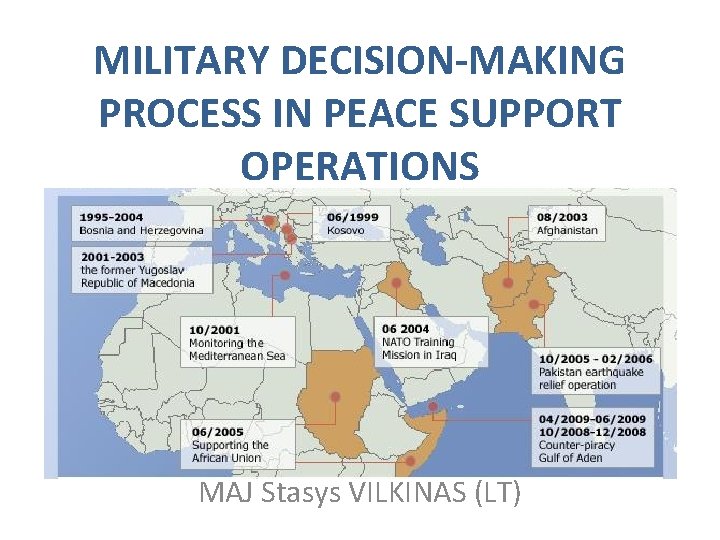 MILITARY DECISION-MAKING PROCESS IN PEACE SUPPORT OPERATIONS

1995-2004
Bosnia and Herzegovina

2001-2003
the former Yugoslav Republic of Macedonia

06/1999
Kosovo

08/2003
Afghanistan

10/2001
Monitoring the Mediterranean Sea

06 2004
NATO Training Mission in Iraq

10/2005 - 02/2006
Pakistan earthquake relief operation

06/2005
Supporting the African Union

04/2009-06/2009
10/2008-12/2008
Counter-piracy
Gulf of Aden

MAJ Stasys VILKINAS (LT)